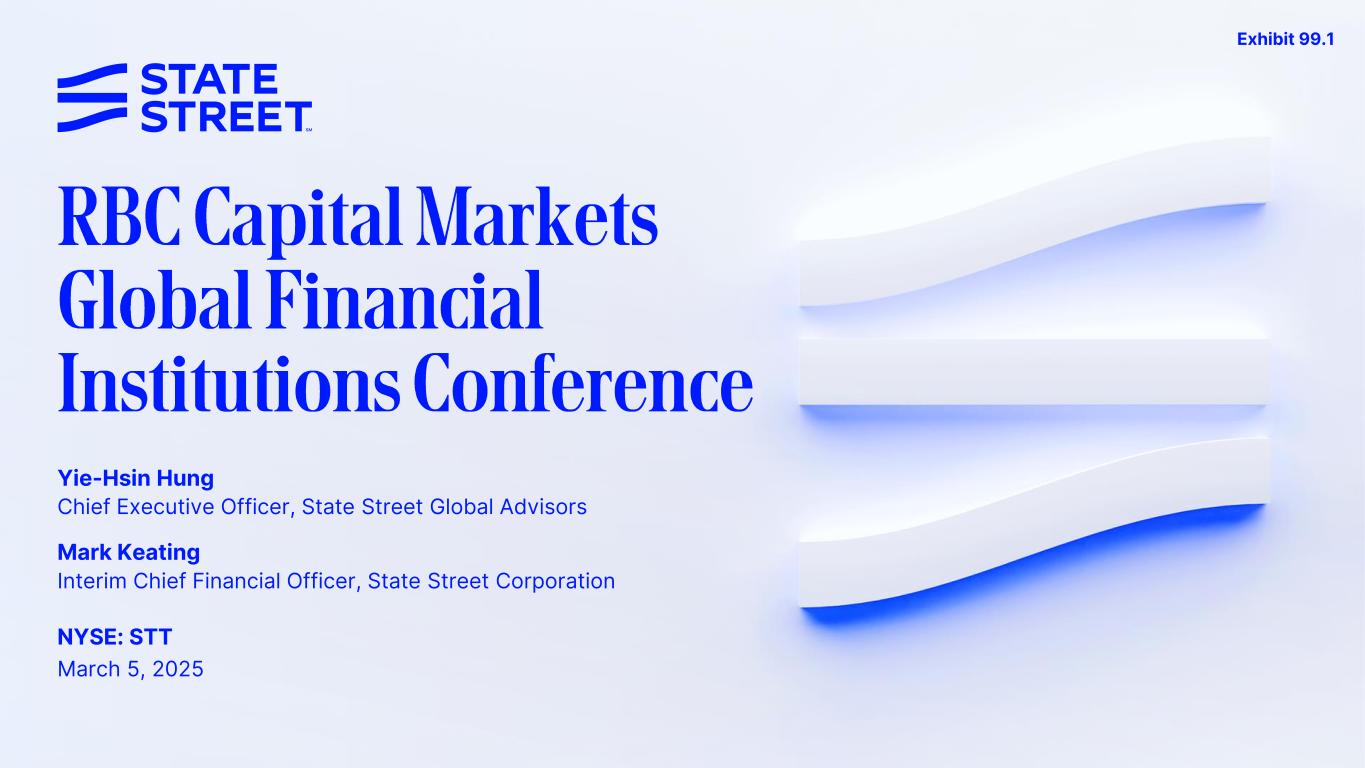 Exhibit 99.1

STATE STREET™

RBC Capital Markets Global Financial Institutions Conference

Yie-Hsin Hung
Chief Executive Officer, State Street Global Advisors

Mark Keating
Interim Chief Financial Officer, State Street Corporation

NYSE: STT
March 5, 2025